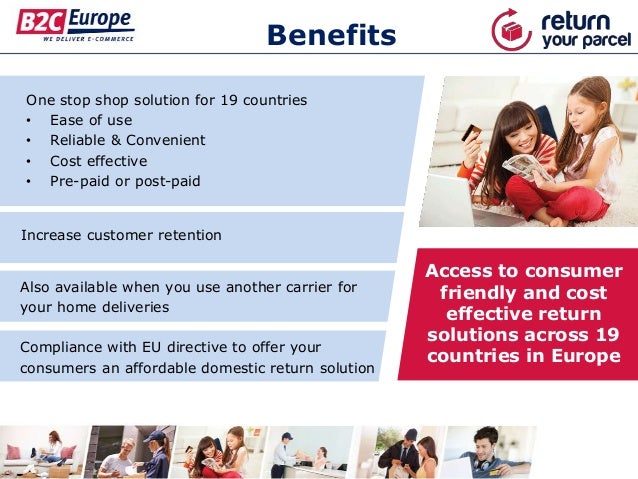 B2C Europe
WE DELIVER E-COMMERCE

Benefits

return your parcel

One stop shop solution for 19 countries
• Ease of use
• Reliable & Convenient
• Cost effective
• Pre-paid or post-paid

Increase customer retention

Also available when you use another carrier for your home deliveries

Compliance with EU directive to offer your consumers an affordable domestic return solution

Access to consumer friendly and cost effective return solutions across 19 countries in Europe